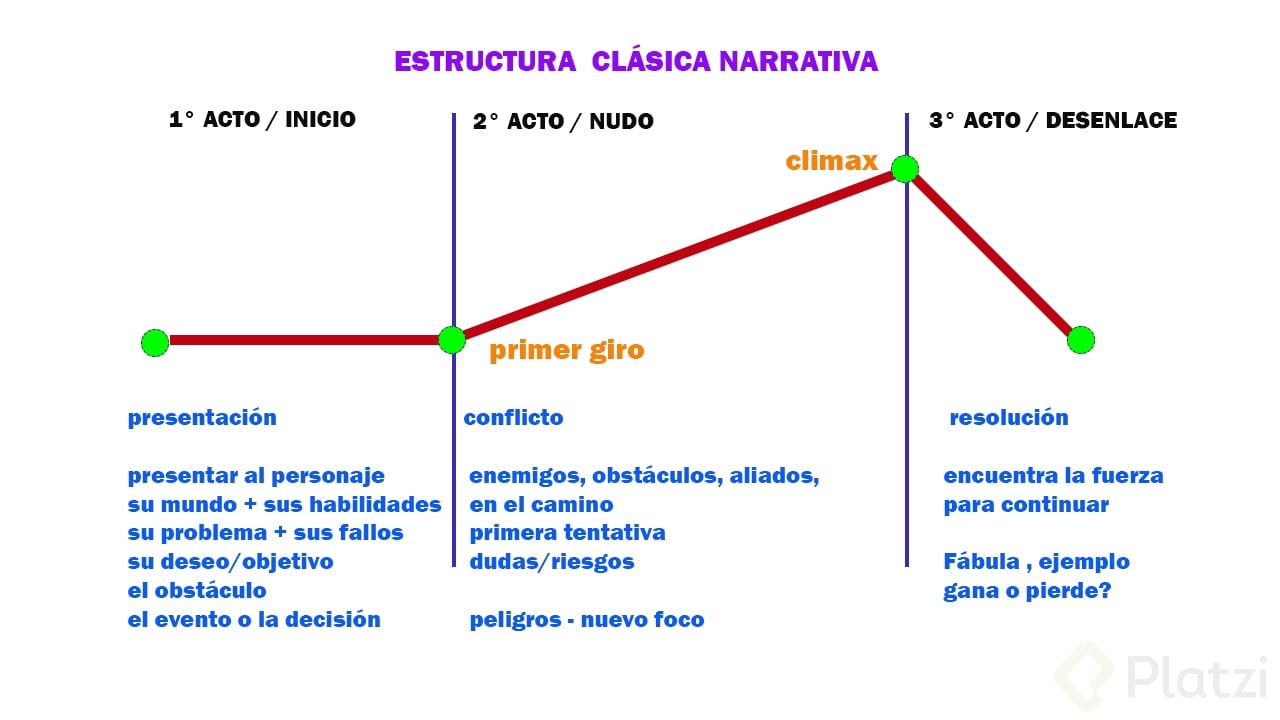 ESTRUCTURA CLÁSICA NARRATIVA

1° ACTO / INICIO

2° ACTO / NUDO

3° ACTO / DESENLACE

climax

primer giro

presentación

presentar al personaje
su mundo + sus habilidades
su problema + sus fallos
su deseo/objetivo
el obstáculo
el evento o la decisión

conflicto

enemigos, obstáculos, aliados,
en el camino
primera tentativa
dudas/riesgos

peligros - nuevo foco

resolución

encuentra la fuerza
para continuar

Fábula , ejemplo
gana o pierde?

Platzi